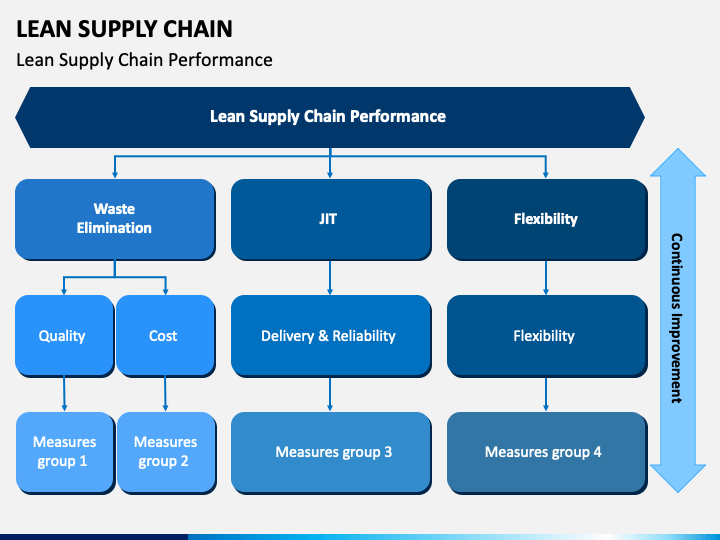 LEAN SUPPLY CHAIN

Lean Supply Chain Performance

Lean Supply Chain Performance

Waste Elimination

JIT

Flexibility

Quality

Cost

Delivery & Reliability

Flexibility

Measures group 1

Measures group 2

Measures group 3

Measures group 4

Continuous Improvement